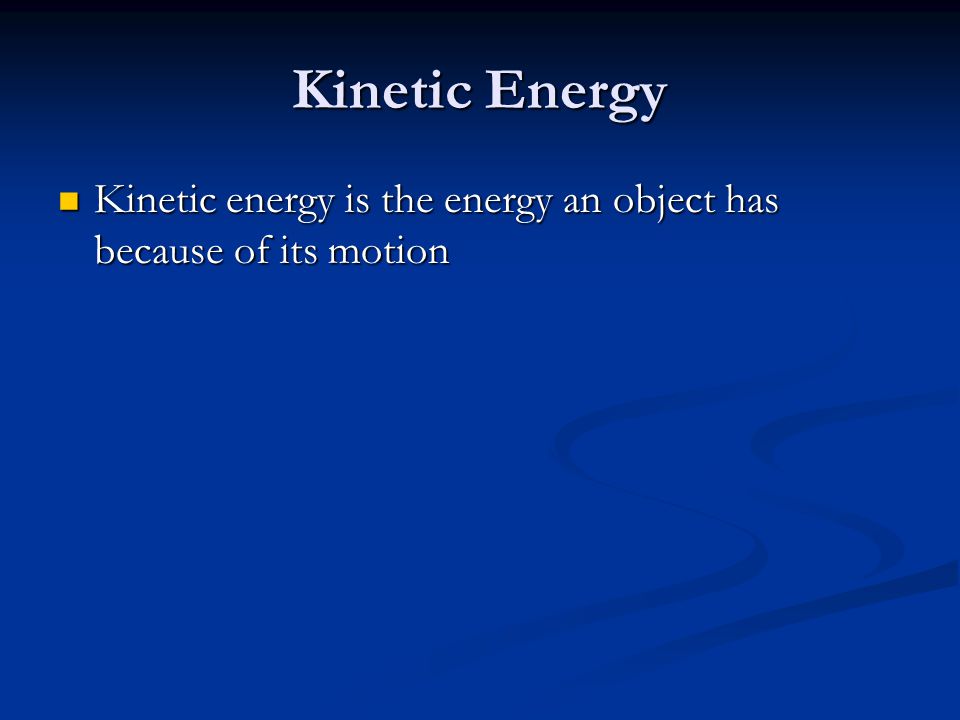 Kinetic Energy

Kinetic energy is the energy an object has because of its motion